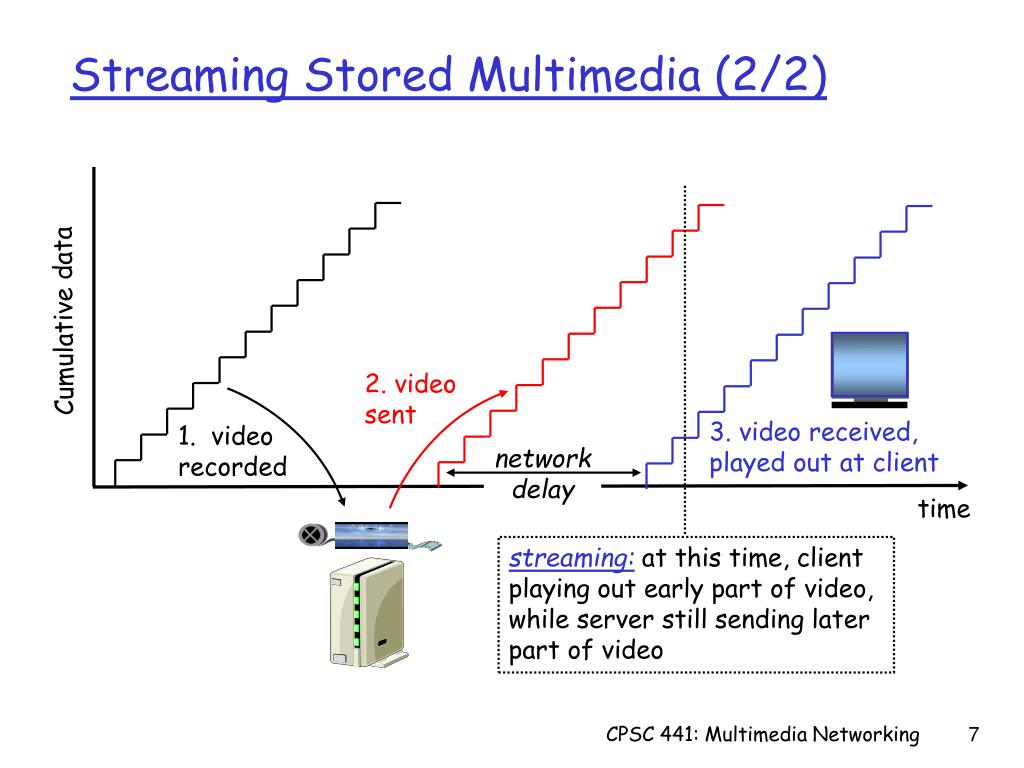 Streaming Stored Multimedia (2/2)

Cumulative data

1. video recorded

2. video sent

network delay

3. video received, played out at client

time

streaming: at this time, client playing out early part of video, while server still sending later part of video

CPSC 441: Multimedia Networking 7